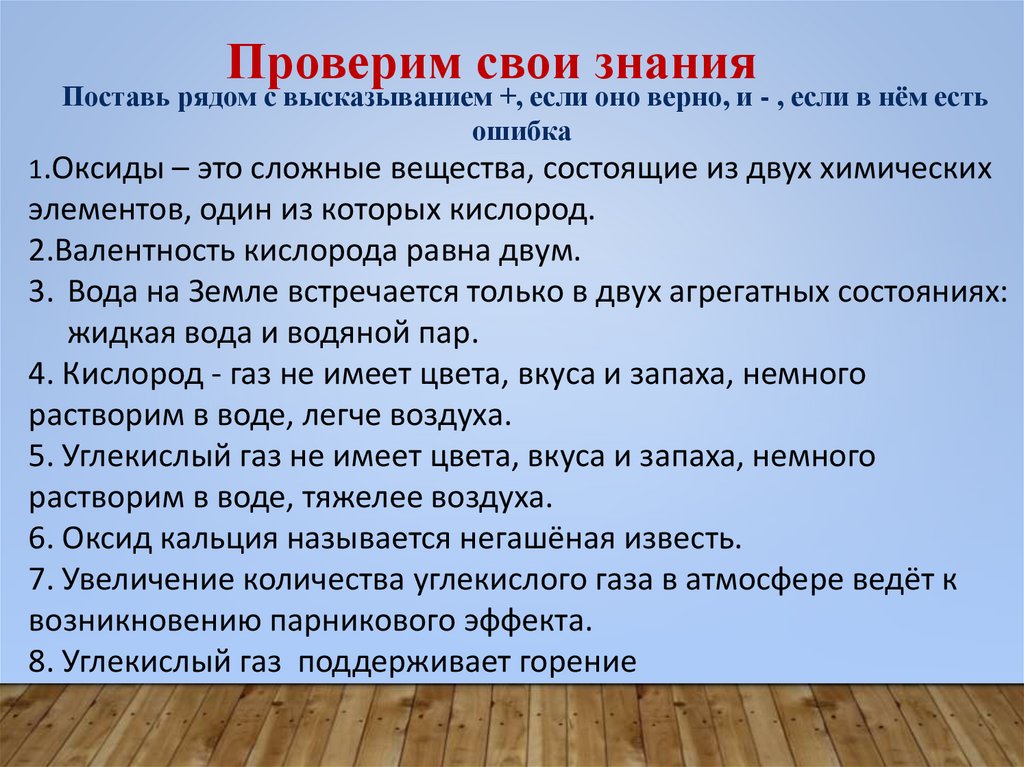 Проверим свои знания

Поставь рядом с высказыванием +, если оно верно, и - , если в нём есть ошибка

1.Оксиды – это сложные вещества, состоящие из двух химических элементов, один из которых кислород.
2.Валентность кислорода равна двум.
3. Вода на Земле встречается только в двух агрегатных состояниях: жидкая вода и водяной пар.
4. Кислород - газ не имеет цвета, вкуса и запаха, немного растворим в воде, легче воздуха.
5. Углекислый газ не имеет цвета, вкуса и запаха, немного растворим в воде, тяжелее воздуха.
6. Оксид кальция называется негашёная известь.
7. Увеличение количества углекислого газа в атмосфере ведёт к возникновению парникового эффекта.
8. Углекислый газ поддерживает горение